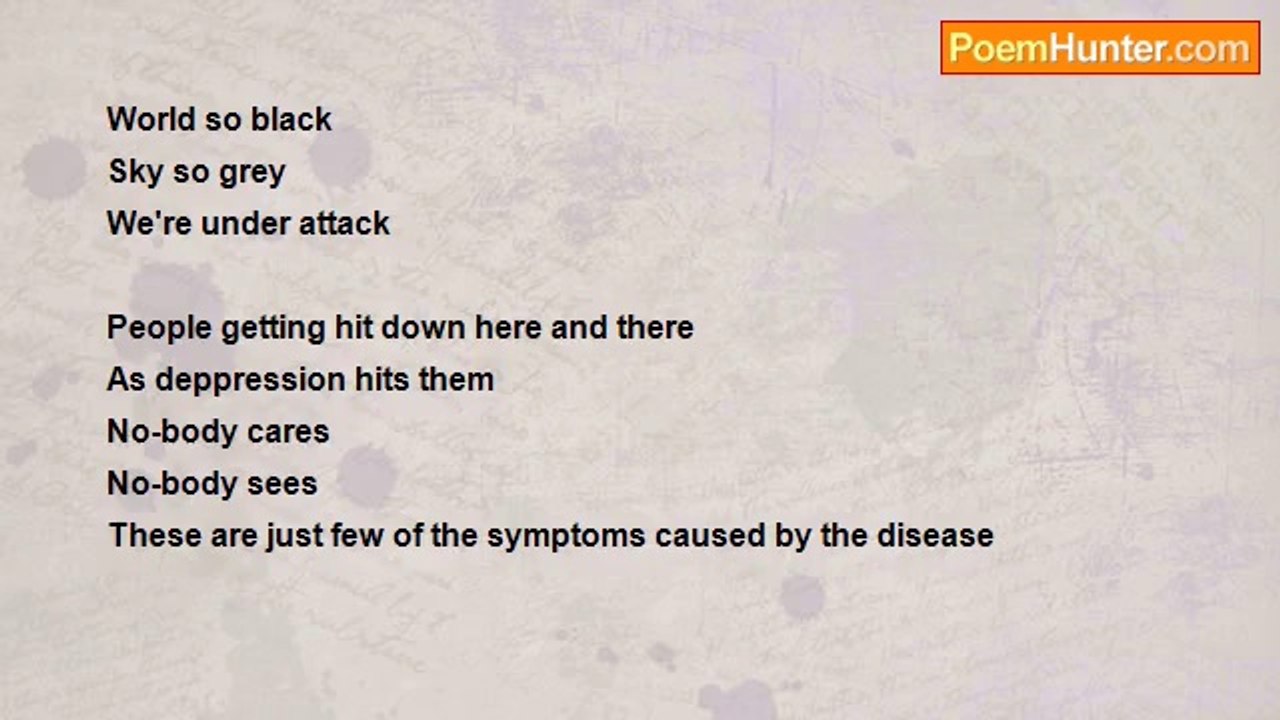 PoemHunter.com

World so black
Sky so grey
We're under attack

People getting hit down here and there
As deppression hits them
No-body cares
No-body sees
These are just few of the symptoms caused by the disease